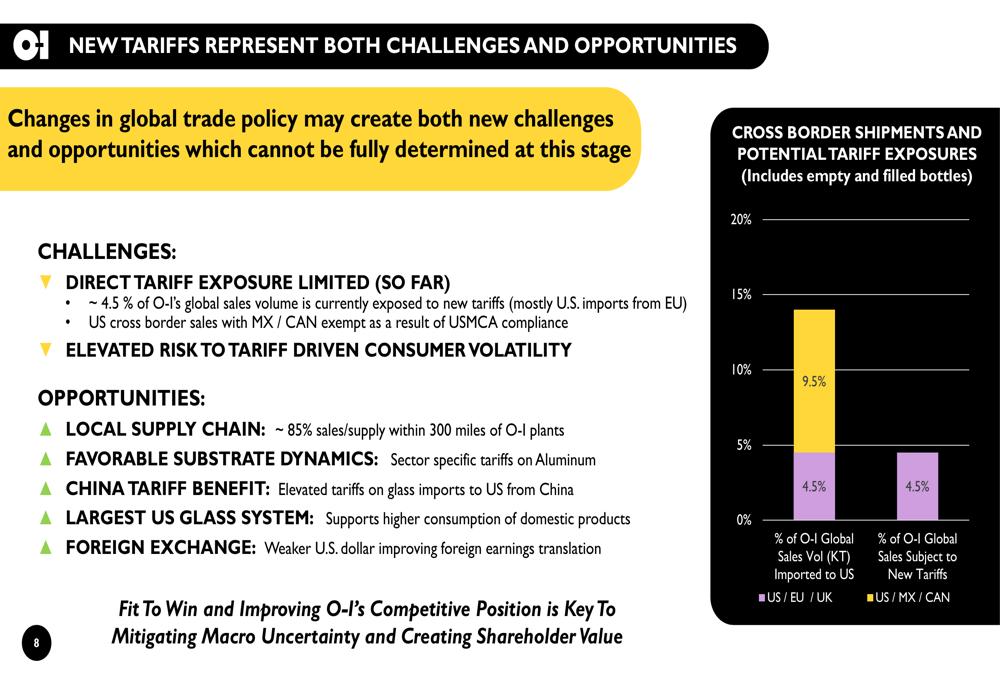 O-I NEW TARIFFS REPRESENT BOTH CHALLENGES AND OPPORTUNITIES

Changes in global trade policy may create both new challenges and opportunities which cannot be fully determined at this stage

CHALLENGES:
▼ DIRECT TARIFF EXPOSURE LIMITED (SO FAR)
• ~ 4.5 % of O-I's global sales volume is currently exposed to new tariffs (mostly U.S. imports from EU)
• US cross border sales with MX / CAN exempt as a result of USMCA compliance
▼ ELEVATED RISK TO TARIFF DRIVEN CONSUMER VOLATILITY

OPPORTUNITIES:
▲ LOCAL SUPPLY CHAIN: ~ 85% sales/supply within 300 miles of O-I plants
▲ FAVORABLE SUBSTRATE DYNAMICS: Sector specific tariffs on Aluminum
▲ CHINA TARIFF BENEFIT: Elevated tariffs on glass imports to US from China
▲ LARGEST US GLASS SYSTEM: Supports higher consumption of domestic products
▲ FOREIGN EXCHANGE: Weaker U.S. dollar improving foreign earnings translation

Fit To Win and Improving O-I's Competitive Position is Key To Mitigating Macro Uncertainty and Creating Shareholder Value

8

CROSS BORDER SHIPMENTS AND POTENTIAL TARIFF EXPOSURES
(Includes empty and filled bottles)

20%
15%
10%
5%
0%

9.5%
4.5%
4.5%

% of O-I Global Sales Vol (KT) Imported to US
% of O-I Global Sales Subject to New Tariffs

US / EU / UK
US / MX / CAN